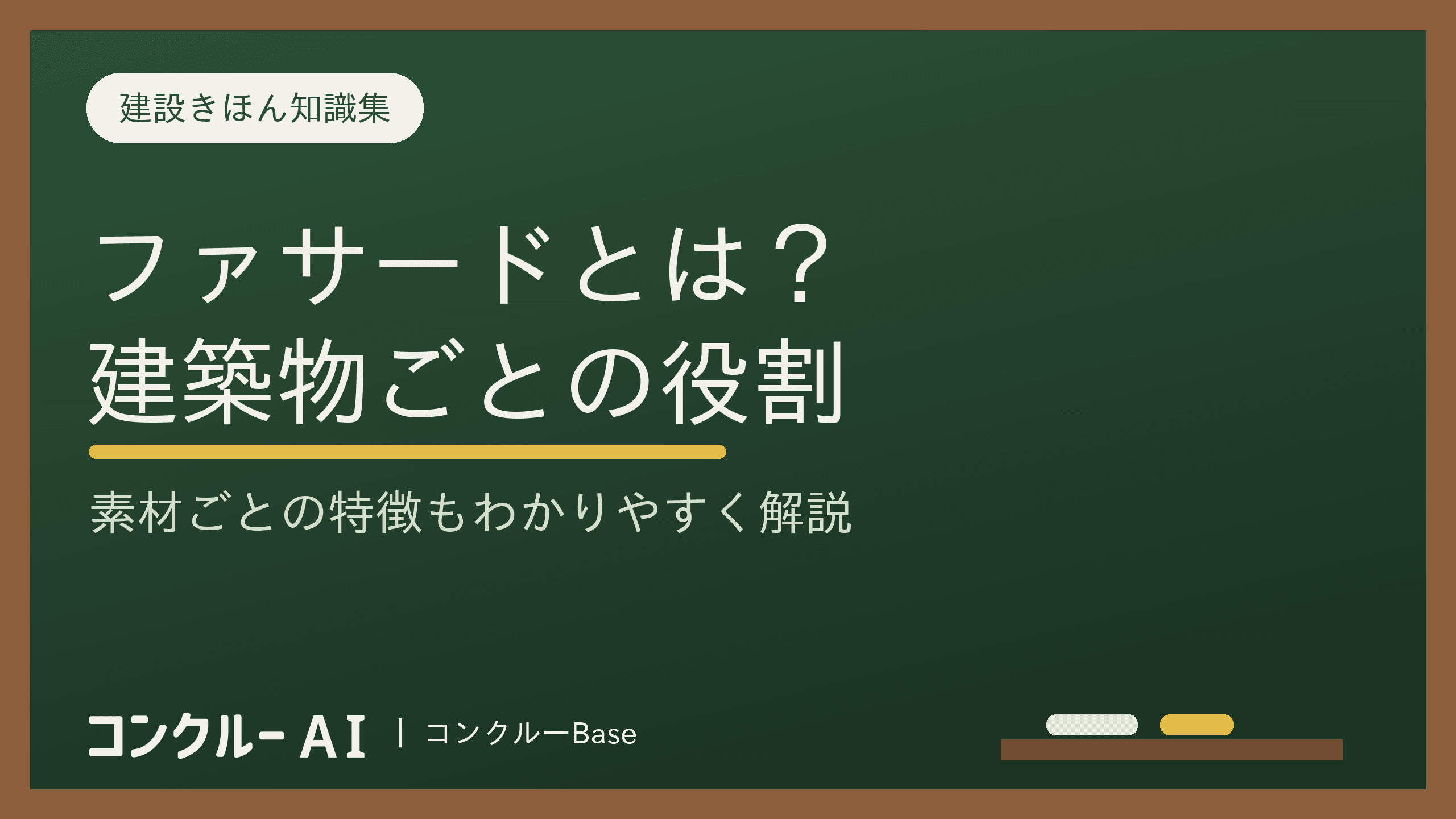 建設きほん知識集

ファサードとは？
建築物ごとの役割

素材ごとの特徴もわかりやすく解説

コンクルー AI | コンクルーBase